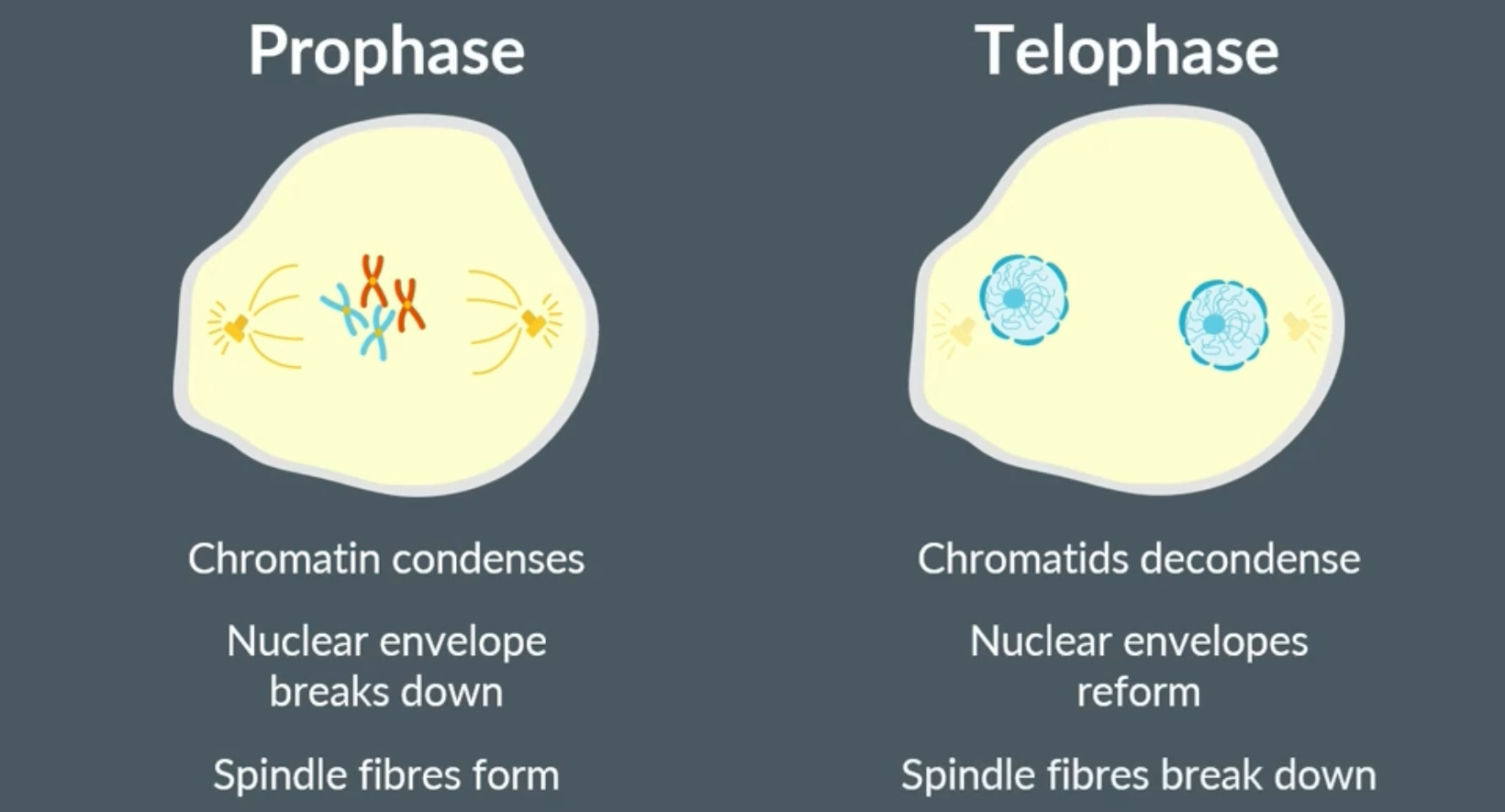 Prophase

Chromatin condenses

Nuclear envelope breaks down

Spindle fibres form

Telophase

Chromatids decondense

Nuclear envelopes reform

Spindle fibres break down